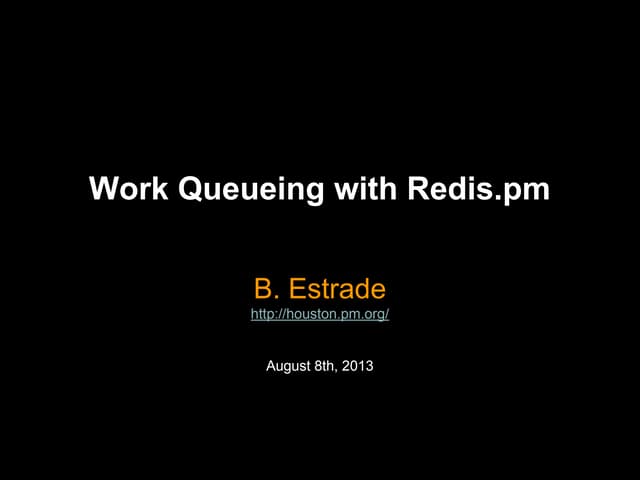 Work Queueing with Redis.pm

B. Estrade
http://houston.pm.org/

August 8th, 2013